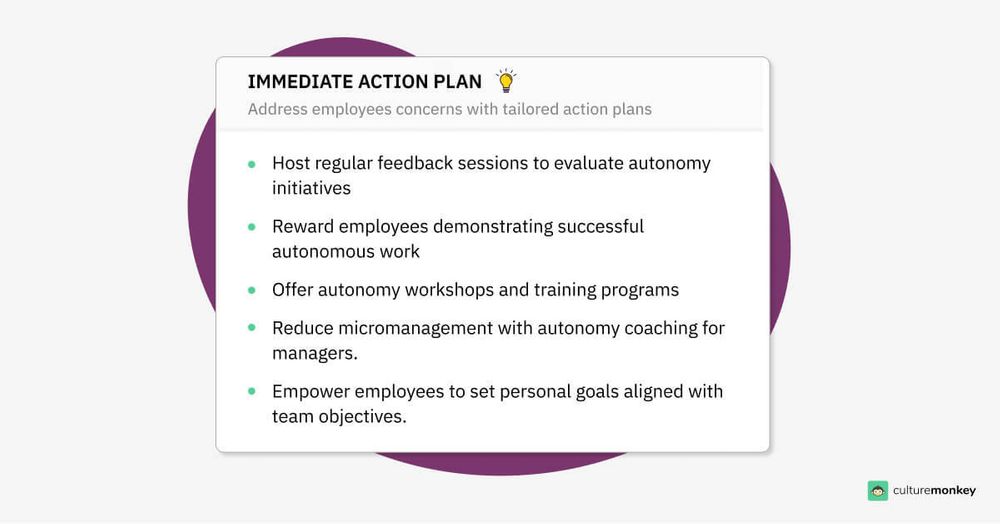 IMMEDIATE ACTION PLAN

Address employees concerns with tailored action plans

• Host regular feedback sessions to evaluate autonomy initiatives
• Reward employees demonstrating successful autonomous work
• Offer autonomy workshops and training programs
• Reduce micromanagement with autonomy coaching for managers.
• Empower employees to set personal goals aligned with team objectives.

culturemonkey